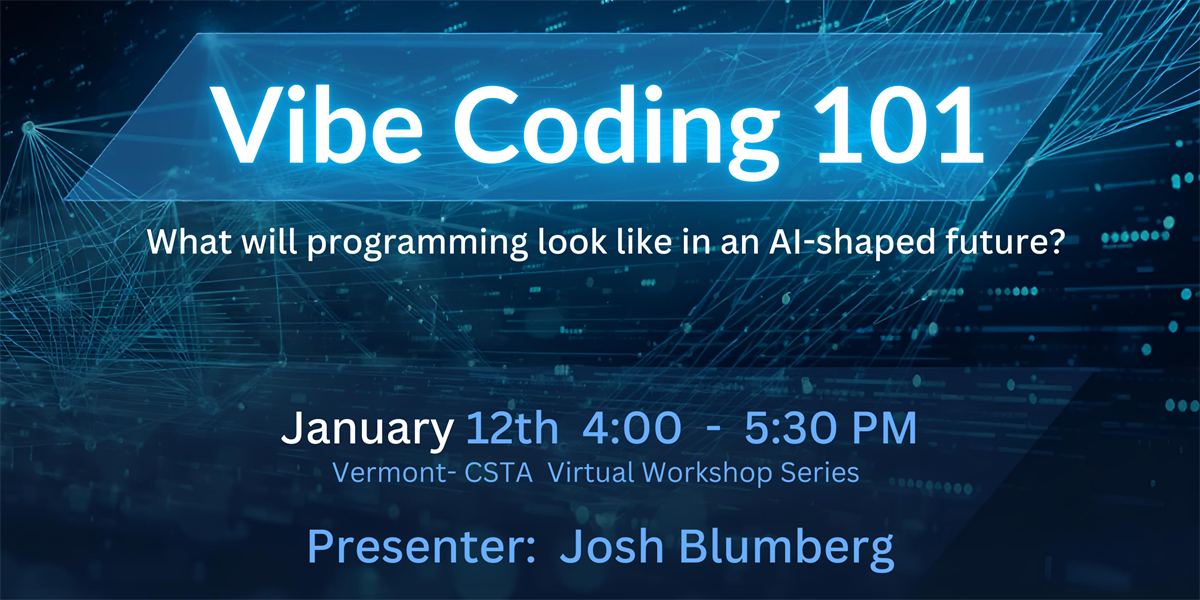 Vibe Coding 101

What will programming look like in an AI-shaped future?

January 12th 4:00 - 5:30 PM

Vermont- CSTA Virtual Workshop Series

Presenter: Josh Blumberg